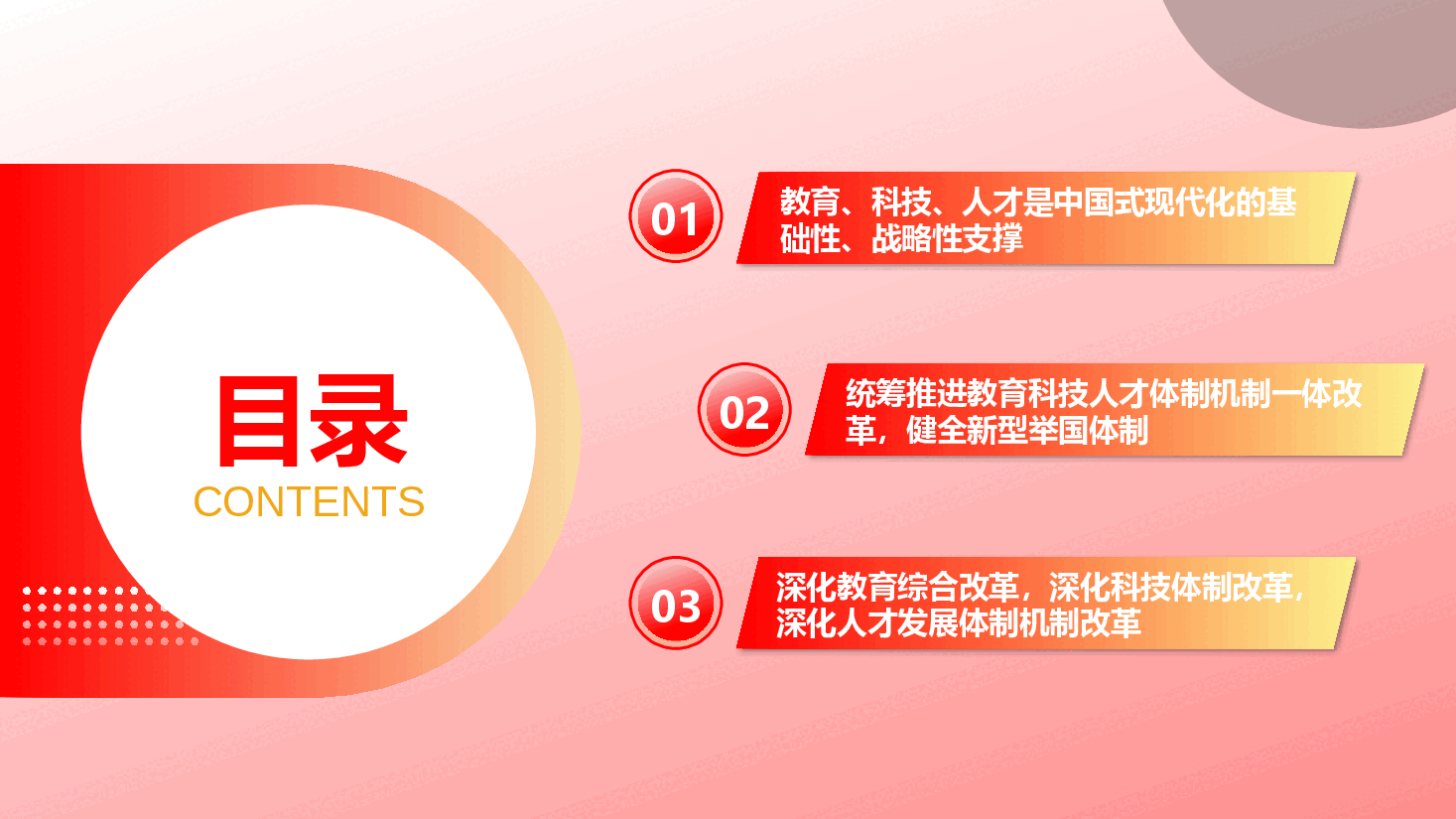 目录
CONTENTS

01
教育、科技、人才是中国式现代化的基础性、战略性支撑

02
统筹推进教育科技人才体制机制一体改革，健全新型举国体制

03
深化教育综合改革，深化科技体制改革，深化人才发展体制机制改革